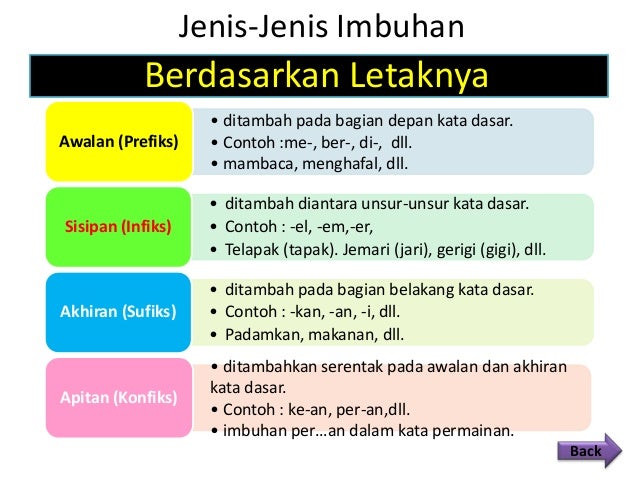 Jenis-Jenis Imbuhan

Berdasarkan Letaknya

Awalan (Prefiks)

• ditambah pada bagian depan kata dasar.
• Contoh :me-, ber-, di-, dll.
• mambaca, menghafal, dll.

Sisipan (Infiks)

• ditambah diantara unsur-unsur kata dasar.
• Contoh : -el, -em,-er,
• Telapak (tapak). Jemari (jari), gerigi (gigi), dll.

Akhiran (Sufiks)

• ditambah pada bagian belakang kata dasar.
• Contoh : -kan, -an, -i, dll.
• Padamkan, makanan, dll.

Apitan (Konfiks)

• ditambahkan serentak pada awalan dan akhiran kata dasar.
• Contoh : ke-an, per-an,dll.
• imbuhan per…an dalam kata permainan.

Back